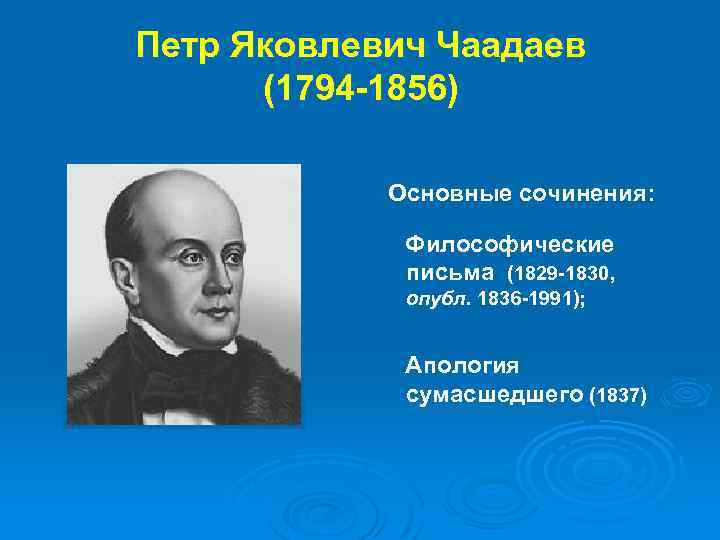 Петр Яковлевич Чаадаев
(1794-1856)

Основные сочинения:

Философические письма (1829-1830, опубл. 1836-1991);

Апология сумасшедшего (1837)